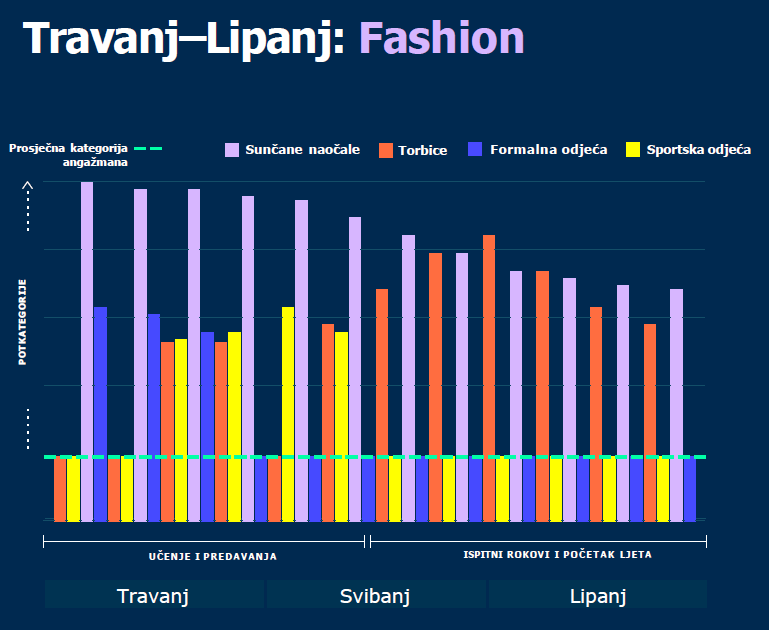 Travanj–Lipanj: Fashion

Prosječna kategorija angažmana

Sunčane naočale
Torbice
Formalna odjeća
Sportska odjeća

POTKATEGORIJE

UČENJE I PREDAVANJA

ISPITNI ROKOVI I POČETAK LJETA

Travanj
Svibanj
Lipanj